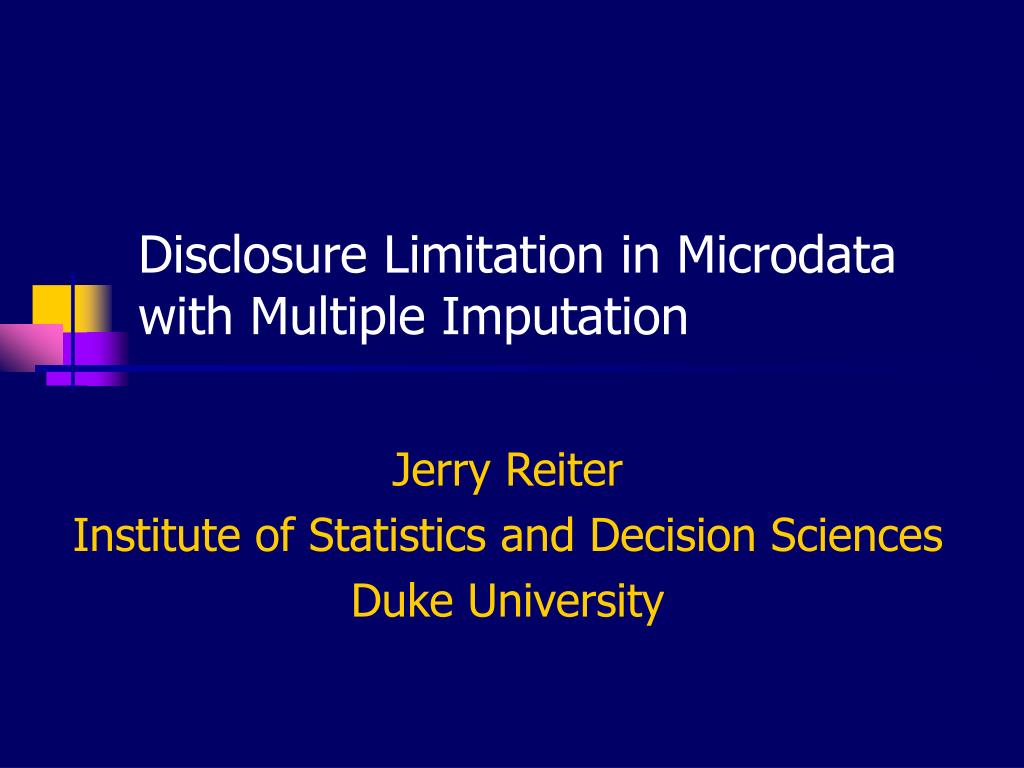 Disclosure Limitation in Microdata with Multiple Imputation

Jerry Reiter
Institute of Statistics and Decision Sciences
Duke University